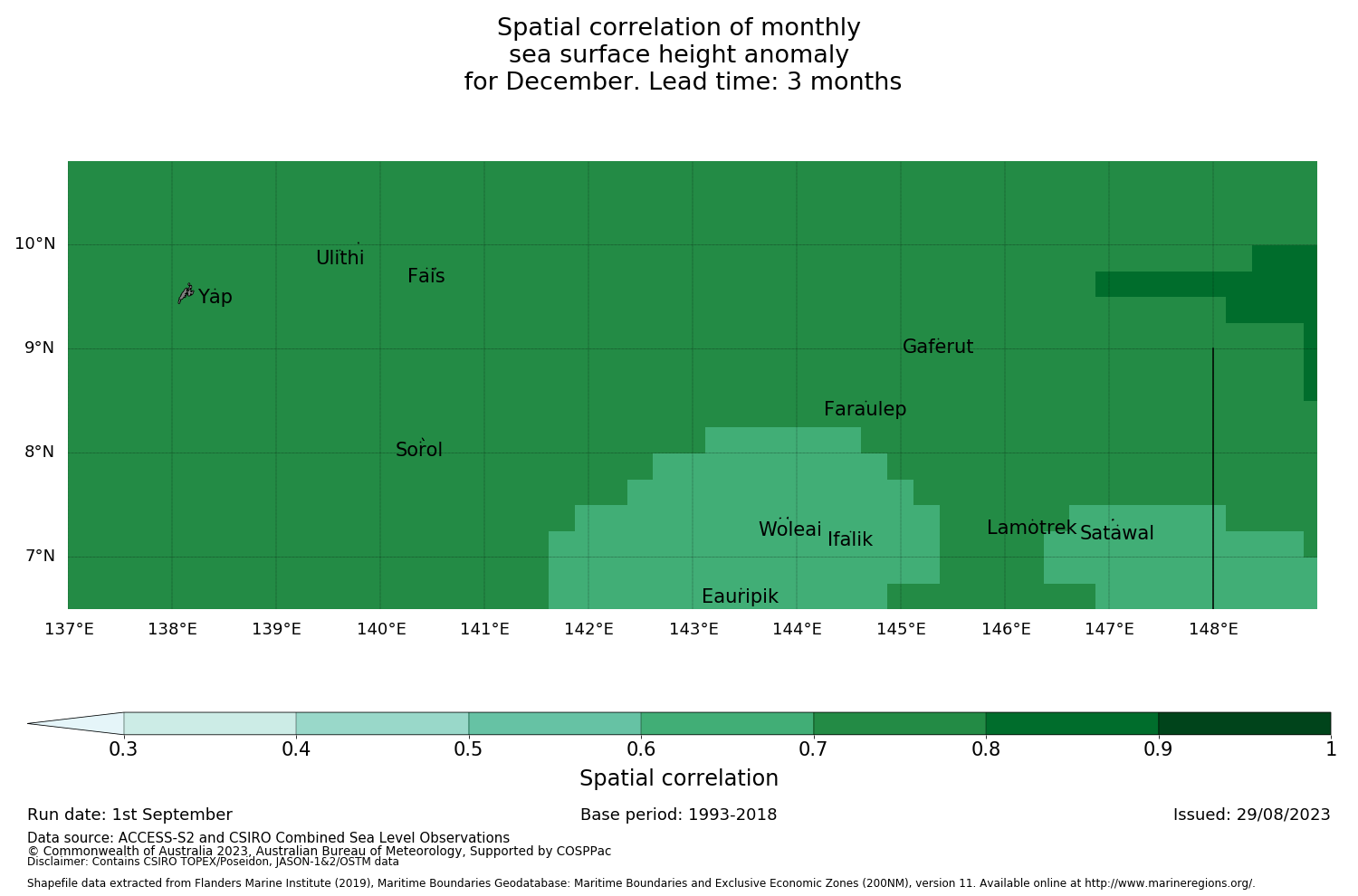 Spatial correlation of monthly
sea surface height anomaly
for December. Lead time: 3 months

10°N
9°N
8°N
7°N

Ulithi
Fais
Yap
Gaferut
Faraulep
Sorol
Woleai
Ifalik
Lamotrek
Satawal
Eauripik

137°E 138°E 139°E 140°E 141°E 142°E 143°E 144°E 145°E 146°E 147°E 148°E

0.3 0.4 0.5 0.6 0.7 0.8 0.9 1
Spatial correlation

Run date: 1st September
Base period: 1993-2018
Issued: 29/08/2023

Data source: ACCESS-S2 and CSIRO Combined Sea Level Observations
© Commonwealth of Australia 2023, Australian Bureau of Meteorology, Supported by COSPPac
Disclaimer: Contains CSIRO TOPEX/Poseidon, JASON-1&2/OSTM data

Shapefile data extracted from Flanders Marine Institute (2019), Maritime Boundaries Geodatabase: Maritime Boundaries and Exclusive Economic Zones (200NM), version 11. Available online at http://www.marineregions.org/.